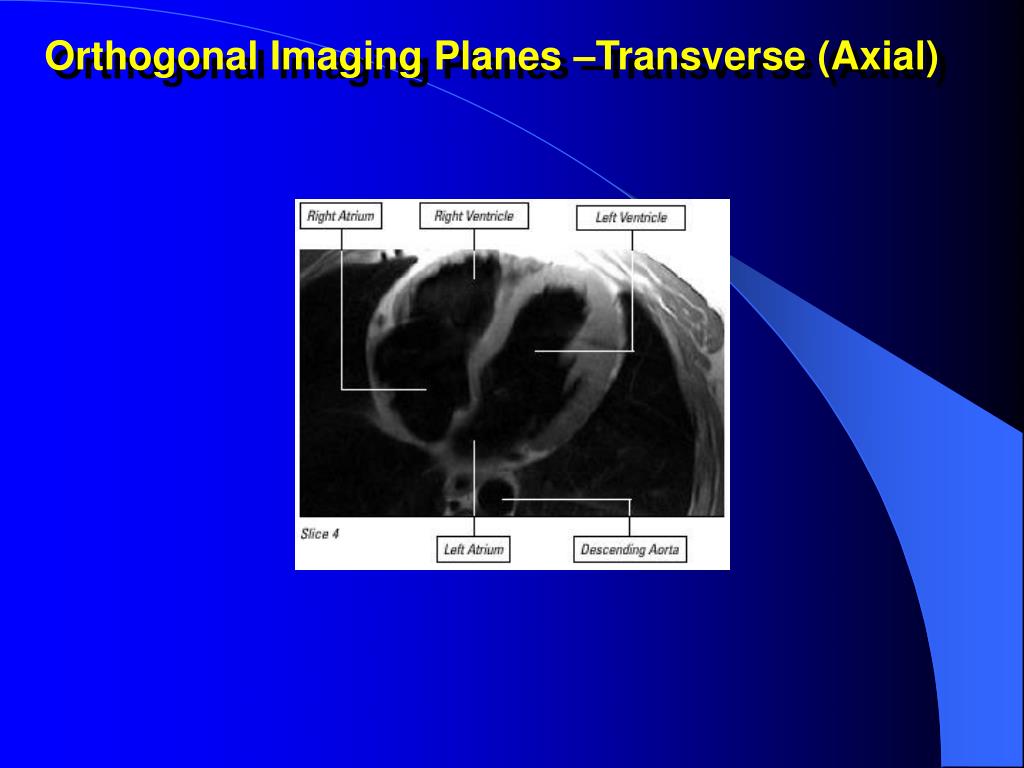 Orthogonal Imaging Planes –Transverse (Axial)

Right Atrium

Right Ventricle

Left Ventricle

Slice 4

Left Atrium

Descending Aorta